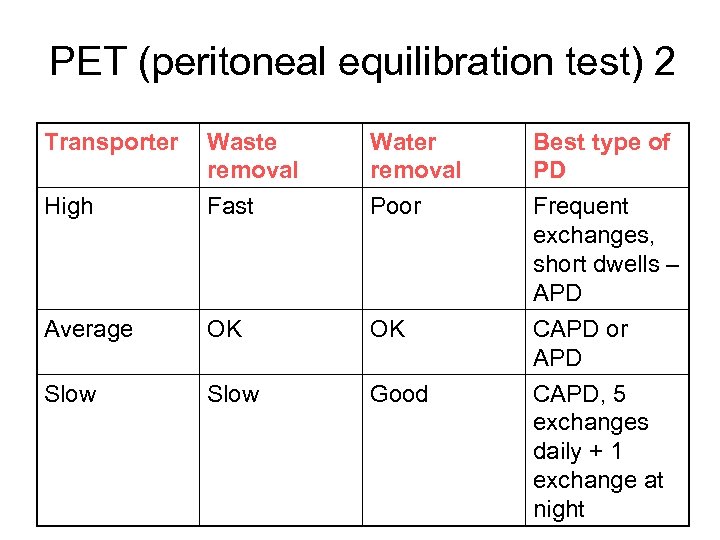 PET (peritoneal equilibration test) 2

| Transporter | Waste removal | Water removal | Best type of PD |
|---|---|---|---|
| High | Fast | Poor | Frequent exchanges, short dwells – APD |
| Average | OK | OK | CAPD or APD |
| Slow | Slow | Good | CAPD, 5 exchanges daily + 1 exchange at night |